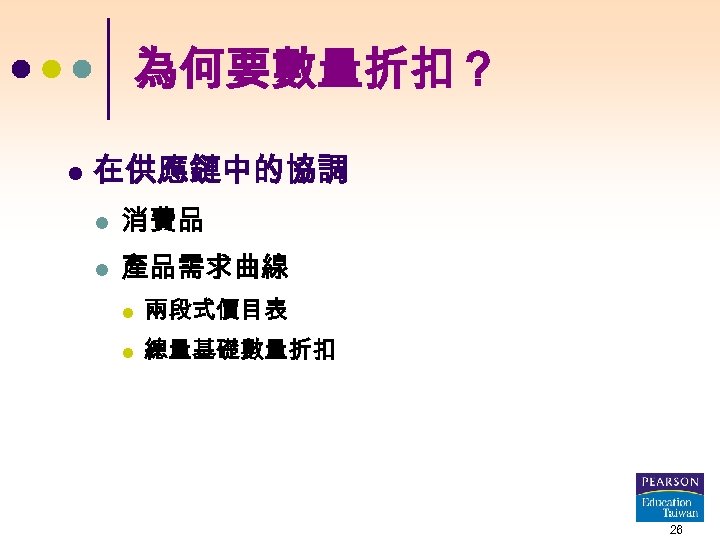 為何要數量折扣？

在供應鏈中的協調

消費品

產品需求曲線

兩段式價目表

總量基礎數量折扣

PEARSON
Education Taiwan

26